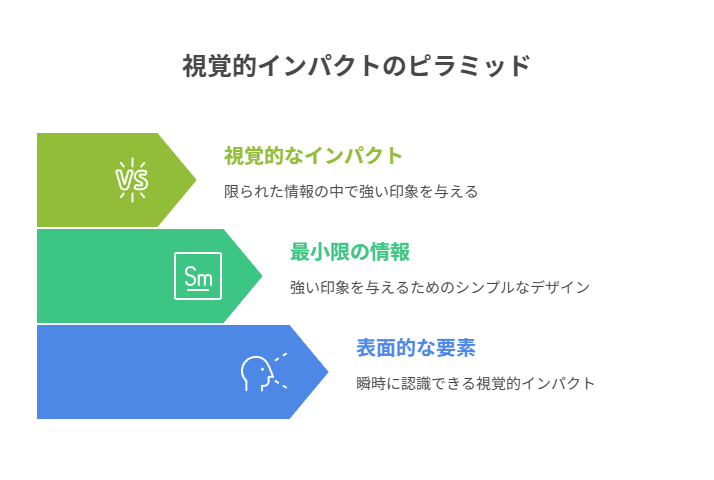 視覚的インパクトのピラミッド

VS

視覚的なインパクト

限られた情報の中で強い印象を与える

Sm

最小限の情報

強い印象を与えるためのシンプルなデザイン

表面的な要素

瞬時に認識できる視覚的インパクト